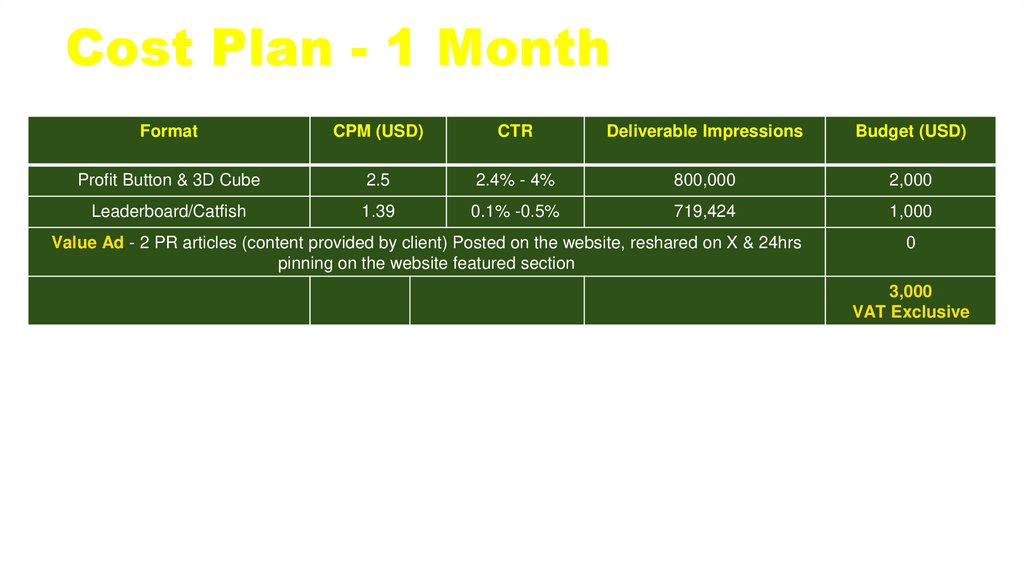 Cost Plan - 1 Month

| Format | CPM (USD) | CTR | Deliverable Impressions | Budget (USD) |
|---|---|---|---|---|
| Profit Button & 3D Cube | 2.5 | 2.4% - 4% | 800,000 | 2,000 |
| Leaderboard/Catfish | 1.39 | 0.1% -0.5% | 719,424 | 1,000 |
| Value Ad - 2 PR articles (content provided by client) Posted on the website, reshared on X & 24hrs pinning on the website featured section | | | | 0 |
| | | | | 3,000 VAT Exclusive |